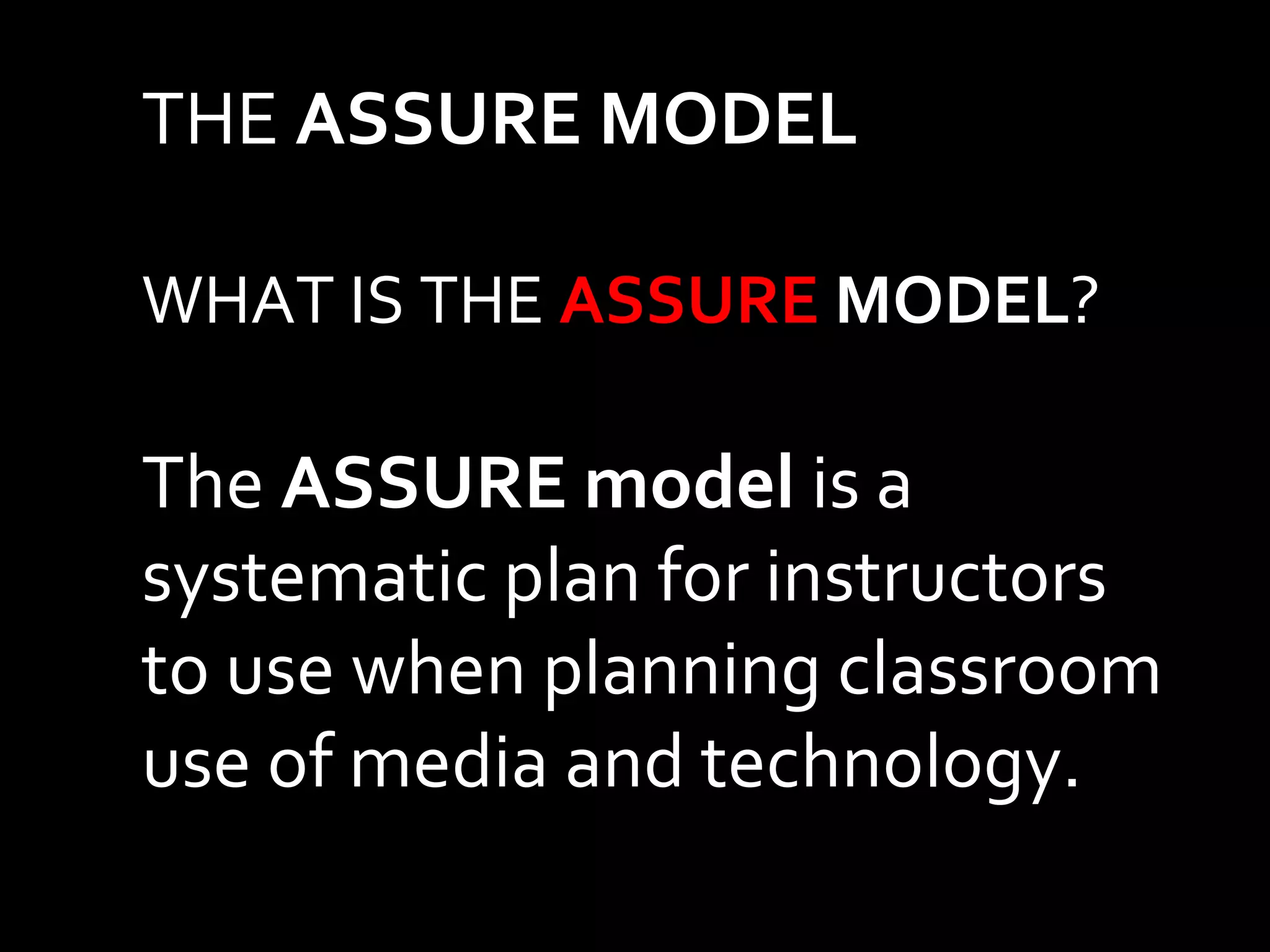 THE ASSURE MODEL

WHAT IS THE ASSURE MODEL?

The ASSURE model is a systematic plan for instructors to use when planning classroom use of media and technology.